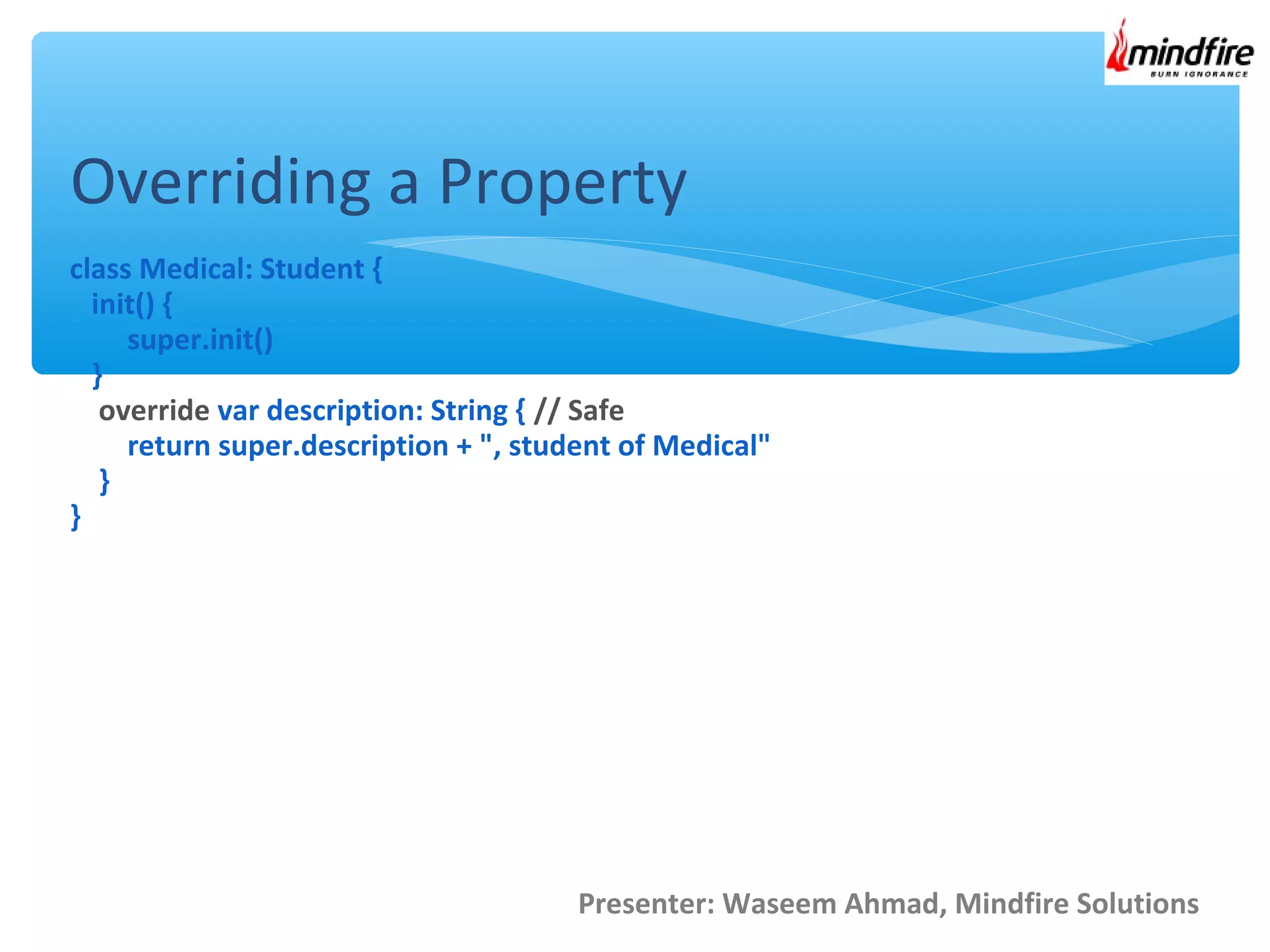 mindfire
BURN IGNORANCE

Overriding a Property

class Medical: Student {
init() {
super.init()
}
override var description: String { // Safe
return super.description + ", student of Medical"
}
}

Presenter: Waseem Ahmad, Mindfire Solutions